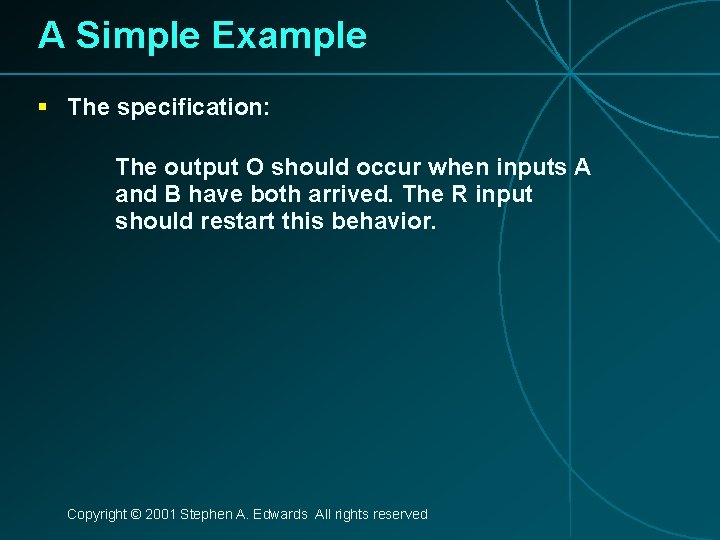 A Simple Example

▪ The specification:

The output O should occur when inputs A and B have both arrived. The R input should restart this behavior.

Copyright © 2001 Stephen A. Edwards All rights reserved